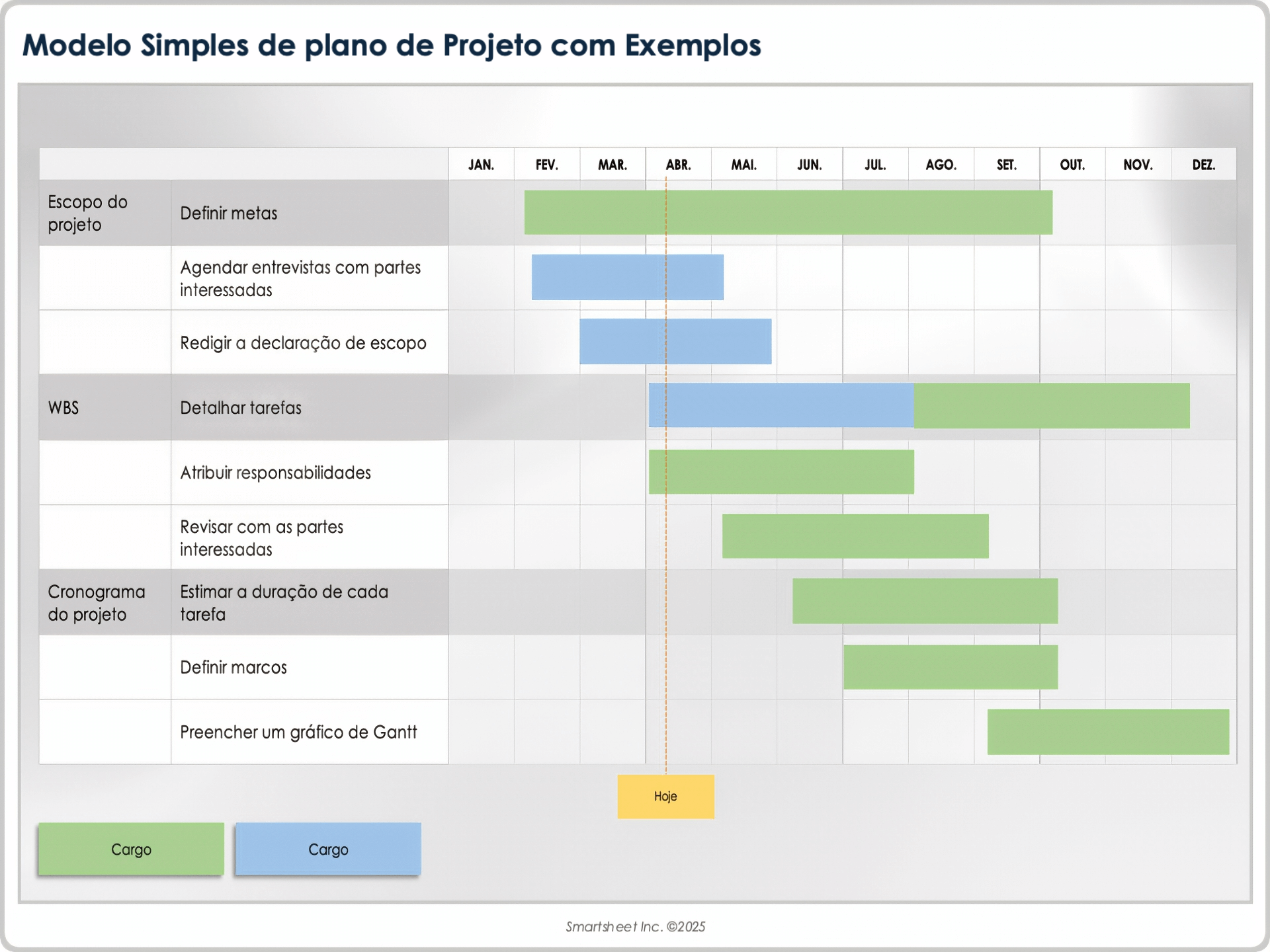 Modelo Simples de plano de Projeto com Exemplos

| | | JAN. | FEV. | MAR. | ABR. | MAI. | JUN. | JUL. | AGO. | SET. | OUT. | NOV. | DEZ. |
|---|---|---|---|---|---|---|---|---|---|---|---|---|---|
| Escopo do projeto | Definir metas | | | | | | | | | | | | |
| | Agendar entrevistas com partes interessadas | | | | | | | | | | | | |
| | Redigir a declaração de escopo | | | | | | | | | | | | |
| WBS | Detalhar tarefas | | | | | | | | | | | | |
| | Atribuir responsabilidades | | | | | | | | | | | | |
| | Revisar com as partes interessadas | | | | | | | | | | | | |
| Cronograma do projeto | Estimar a duração de cada tarefa | | | | | | | | | | | | |
| | Definir marcos | | | | | | | | | | | | |
| | Preencher um gráfico de Gantt | | | | | | | | | | | | |

Hoje

Cargo

Cargo

Smartsheet Inc. ©2025